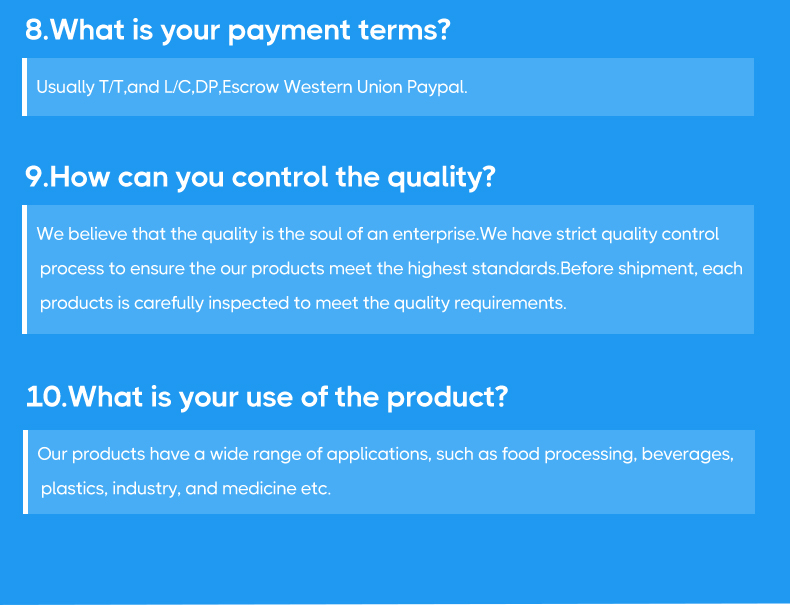 8.What is your payment terms?

Usually T/T,and L/C,DP,Escrow Western Union Paypal.

9.How can you control the quality?

We believe that the quality is the soul of an enterprise.We have strict quality control process to ensure the our products meet the highest standards.Before shipment, each products is carefully inspected to meet the quality requirements.

10.What is your use of the product?

Our products have a wide range of applications, such as food processing, beverages, plastics, industry, and medicine etc.